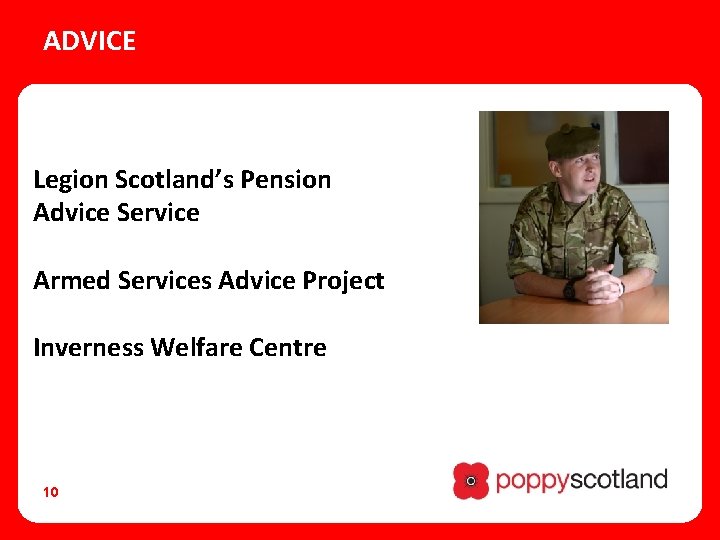 ADVICE

Legion Scotland's Pension Advice Service

Armed Services Advice Project

Inverness Welfare Centre

10

poppyscotland